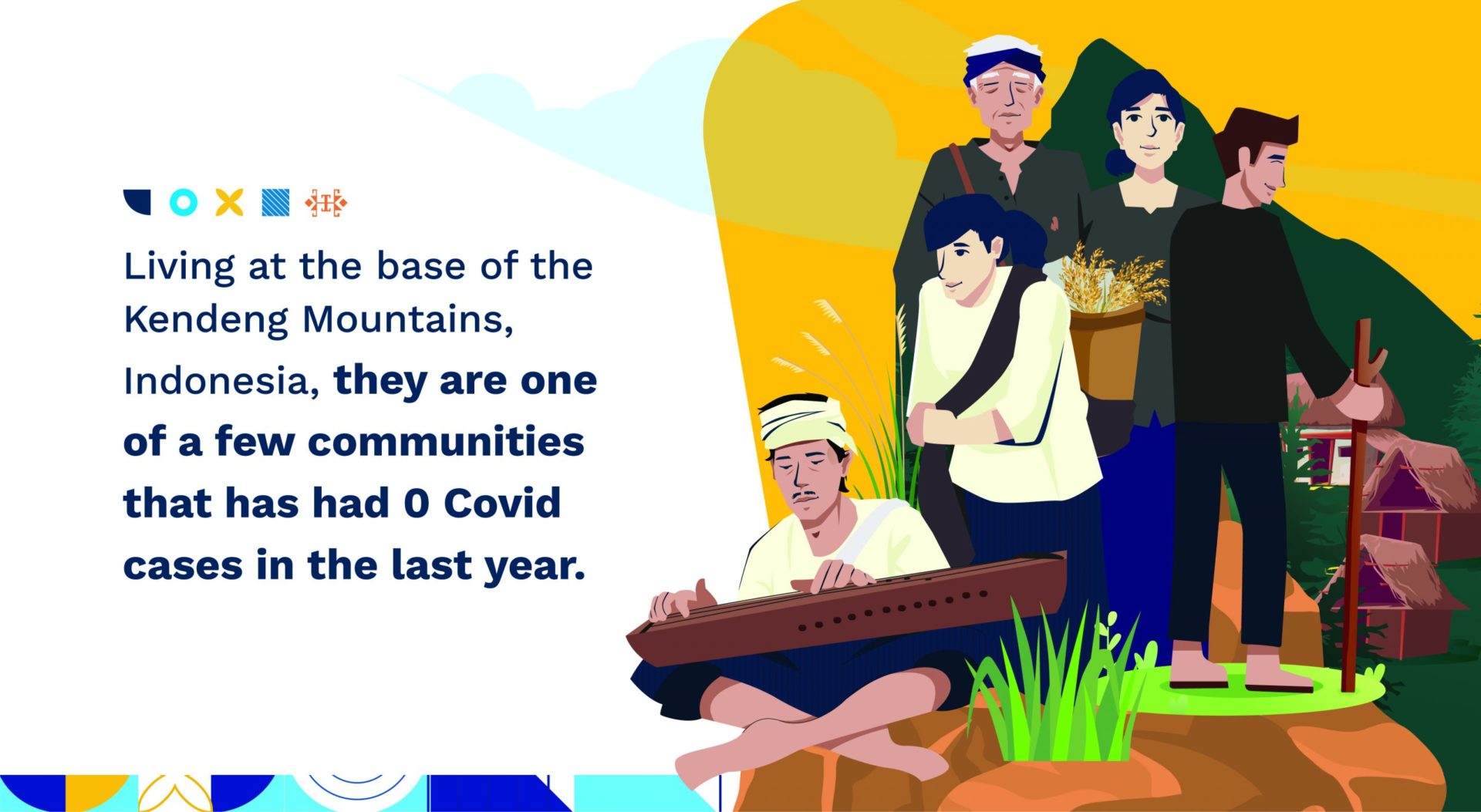 Living at the base of the Kendeng Mountains, Indonesia, they are one of a few communities that has had 0 Covid cases in the last year.